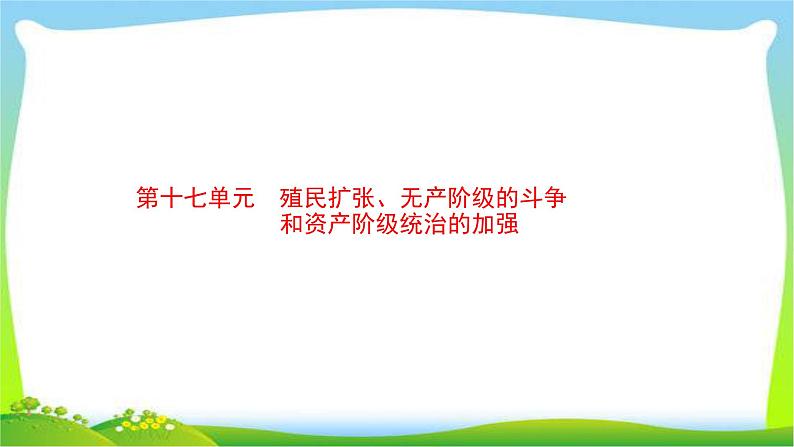 第十七单元　殖民扩张、无产阶级的斗争和资产阶级统治的加强